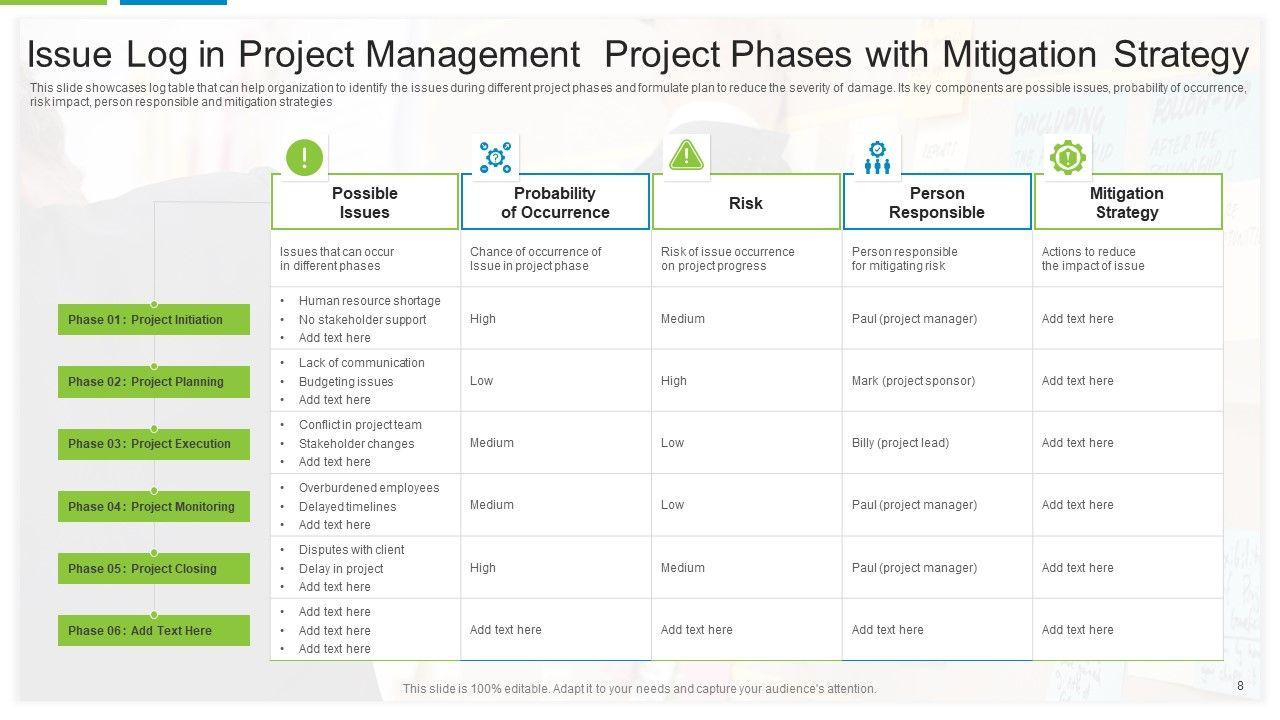 Issue Log in Project Management Project Phases with Mitigation Strategy

This slide showcases log table that can help organization to identify the issues during different project phases and formulate plan to reduce the severity of damage. Its key components are possible issues, probability of occurrence, risk impact, person responsible and mitigation strategies

| | Possible Issues | Probability of Occurrence | Risk | Person Responsible | Mitigation Strategy |
|---|---|---|---|---|---|
| | Issues that can occur in different phases | Chance of occurrence of Issue in project phase | Risk of issue occurrence on project progress | Person responsible for mitigating risk | Actions to reduce the impact of issue |
| Phase 01 : Project Initiation | • Human resource shortage • No stakeholder support • Add text here | High | Medium | Paul (project manager) | Add text here |
| Phase 02 : Project Planning | • Lack of communication • Budgeting issues • Add text here | Low | High | Mark (project sponsor) | Add text here |
| Phase 03 : Project Execution | • Conflict in project team • Stakeholder changes • Add text here | Medium | Low | Billy (project lead) | Add text here |
| Phase 04 : Project Monitoring | • Overburdened employees • Delayed timelines • Add text here | Medium | Low | Paul (project manager) | Add text here |
| Phase 05 : Project Closing | • Disputes with client • Delay in project • Add text here | High | Medium | Paul (project manager) | Add text here |
| Phase 06 : Add Text Here | • Add text here • Add text here • Add text here | Add text here | Add text here | Add text here | Add text here |

This slide is 100% editable. Adapt it to your needs and capture your audience's attention.

8